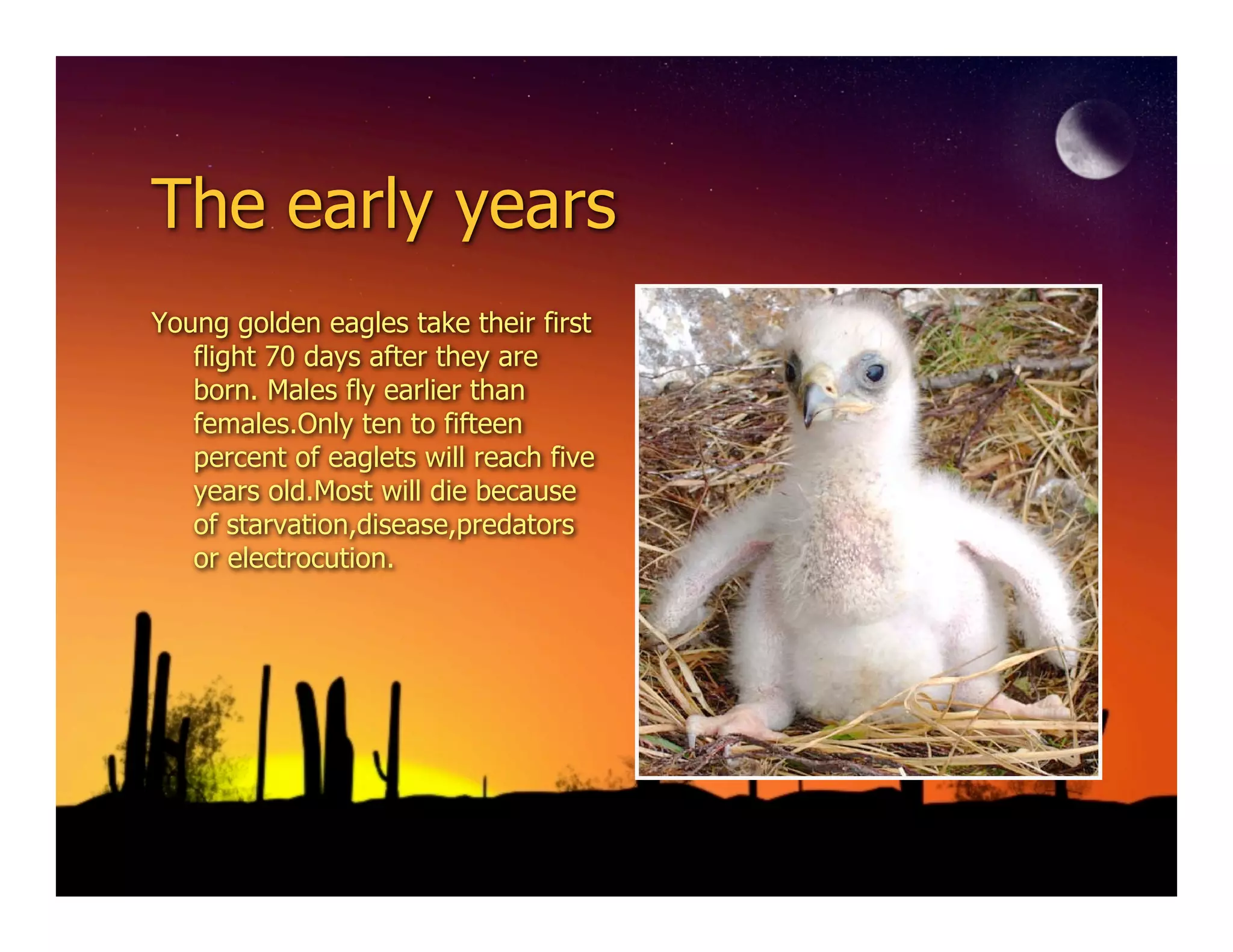 The early years

Young golden eagles take their first flight 70 days after they are born. Males fly earlier than females.Only ten to fifteen percent of eaglets will reach five years old.Most will die because of starvation,disease,predators or electrocution.